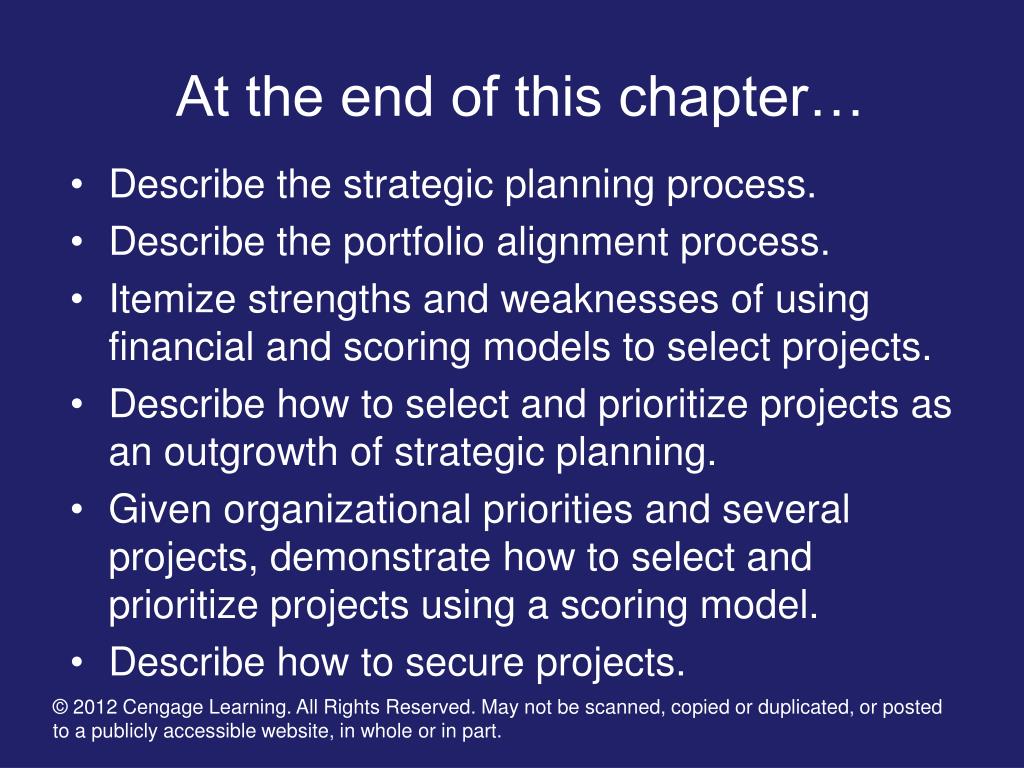 At the end of this chapter…

• Describe the strategic planning process.
• Describe the portfolio alignment process.
• Itemize strengths and weaknesses of using financial and scoring models to select projects.
• Describe how to select and prioritize projects as an outgrowth of strategic planning.
• Given organizational priorities and several projects, demonstrate how to select and prioritize projects using a scoring model.
• Describe how to secure projects.

© 2012 Cengage Learning. All Rights Reserved. May not be scanned, copied or duplicated, or posted to a publicly accessible website, in whole or in part.